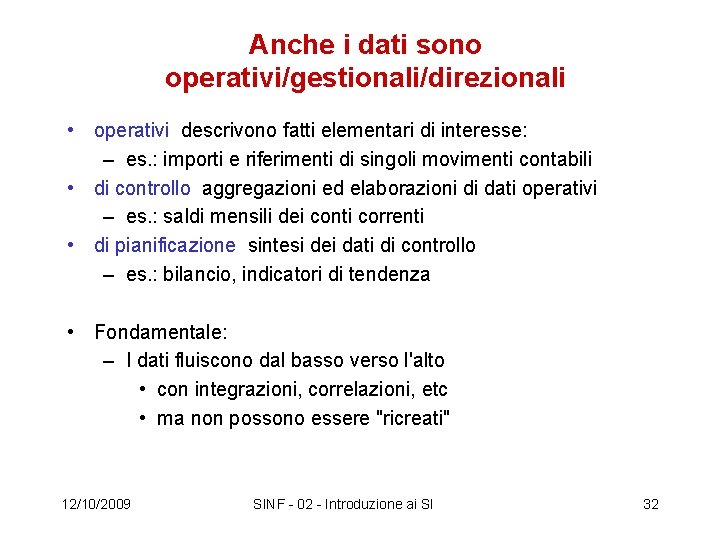 Anche i dati sono operativi/gestionali/direzionali

• operativi descrivono fatti elementari di interesse:
– es.: importi e riferimenti di singoli movimenti contabili
• di controllo aggregazioni ed elaborazioni di dati operativi
– es.: saldi mensili dei conti correnti
• di pianificazione sintesi dei dati di controllo
– es.: bilancio, indicatori di tendenza

• Fondamentale:
– I dati fluiscono dal basso verso l'alto
• con integrazioni, correlazioni, etc
• ma non possono essere "ricreati"

12/10/2009 SINF - 02 - Introduzione ai SI 32